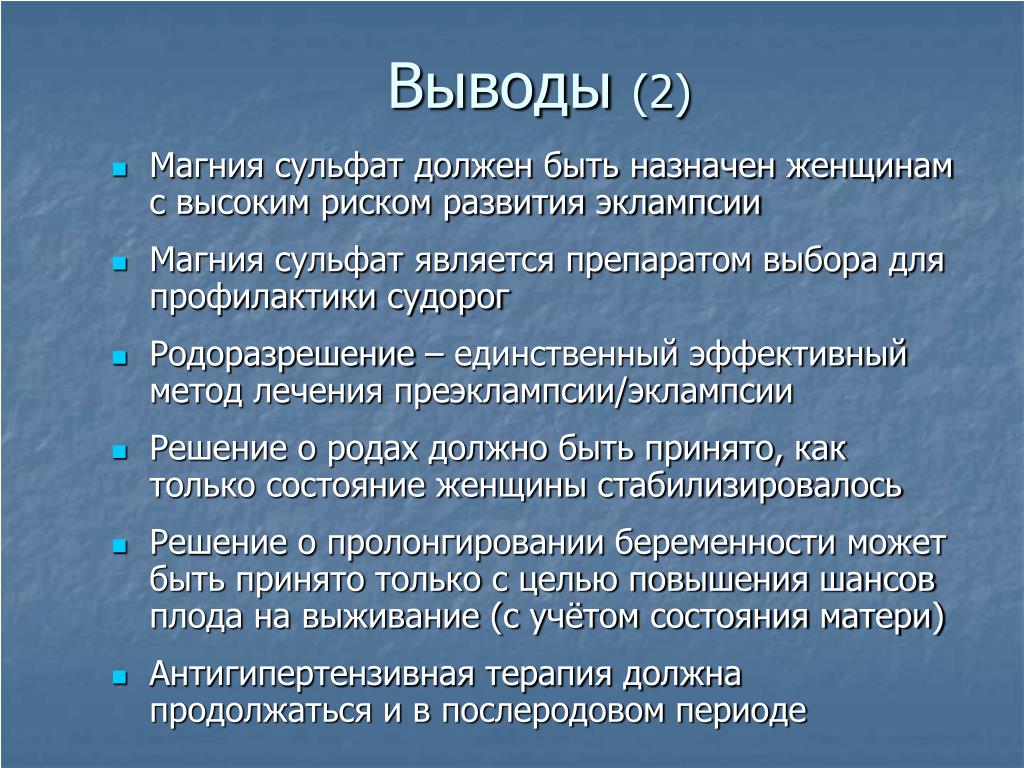 Выводы (2)

- Магния сульфат должен быть назначен женщинам с высоким риском развития эклампсии
- Магния сульфат является препаратом выбора для профилактики судорог
- Родоразрешение – единственный эффективный метод лечения преэклампсии/эклампсии
- Решение о родах должно быть принято, как только состояние женщины стабилизировалось
- Решение о пролонгировании беременности может быть принято только с целью повышения шансов плода на выживание (с учётом состояния матери)
- Антигипертензивная терапия должна продолжаться и в послеродовом периоде